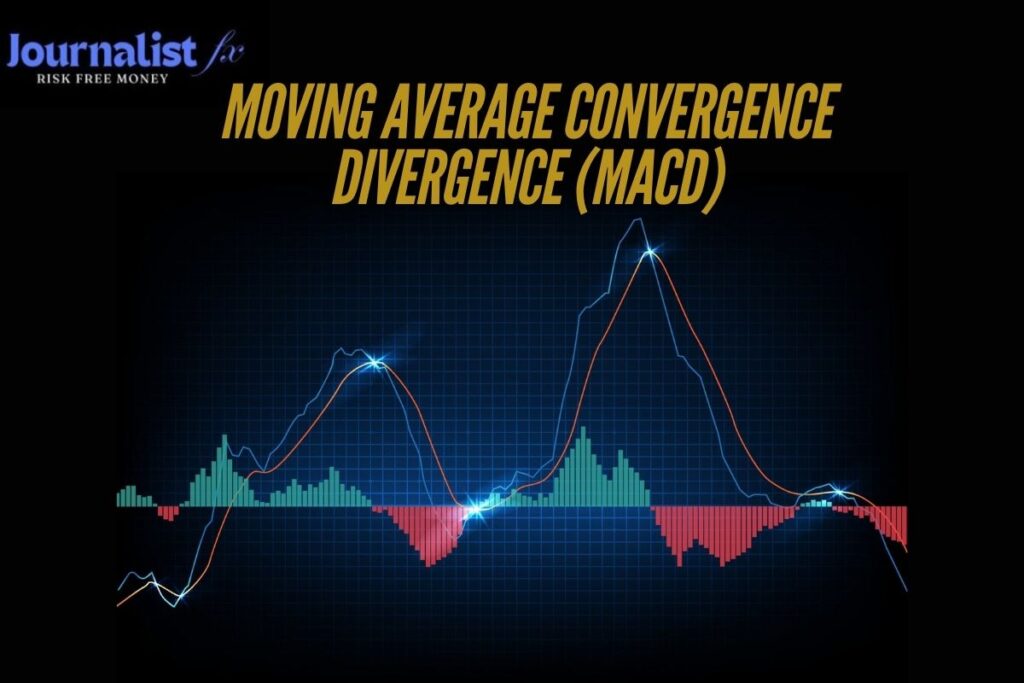 Journalist fx
RISK FREE MONEY

MOVING AVERAGE CONVERGENCE DIVERGENCE (MACD)